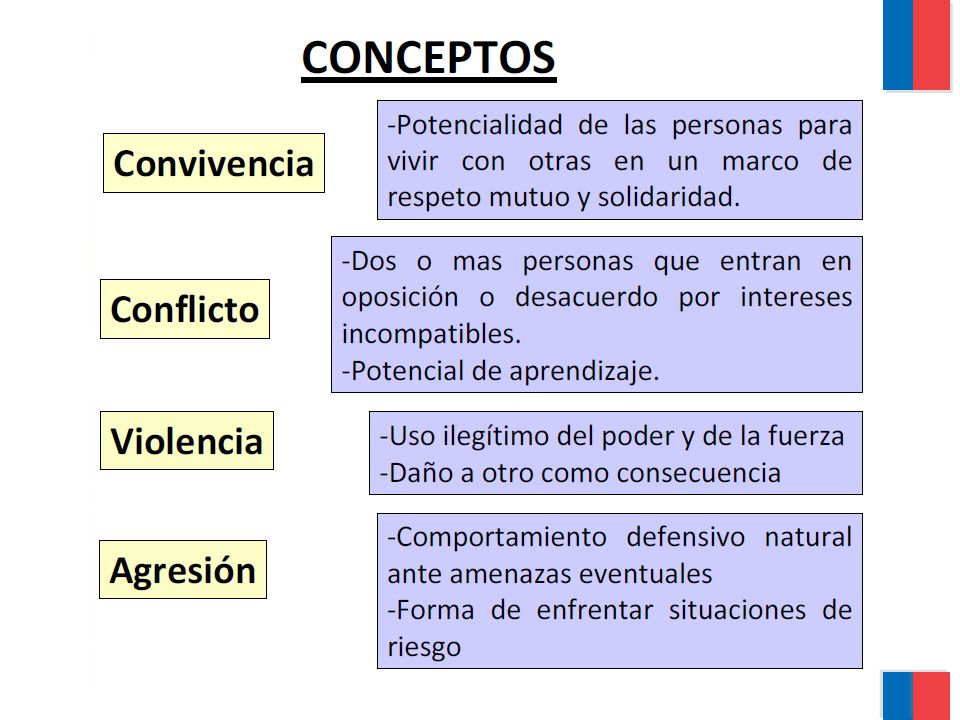 CONCEPTOS

Convivencia

-Potencialidad de las personas para vivir con otras en un marco de respeto mutuo y solidaridad.

Conflicto

-Dos o mas personas que entran en oposición o desacuerdo por intereses incompatibles.
-Potencial de aprendizaje.

Violencia

-Uso ilegítimo del poder y de la fuerza
-Daño a otro como consecuencia

Agresión

-Comportamiento defensivo natural ante amenazas eventuales
-Forma de enfrentar situaciones de riesgo